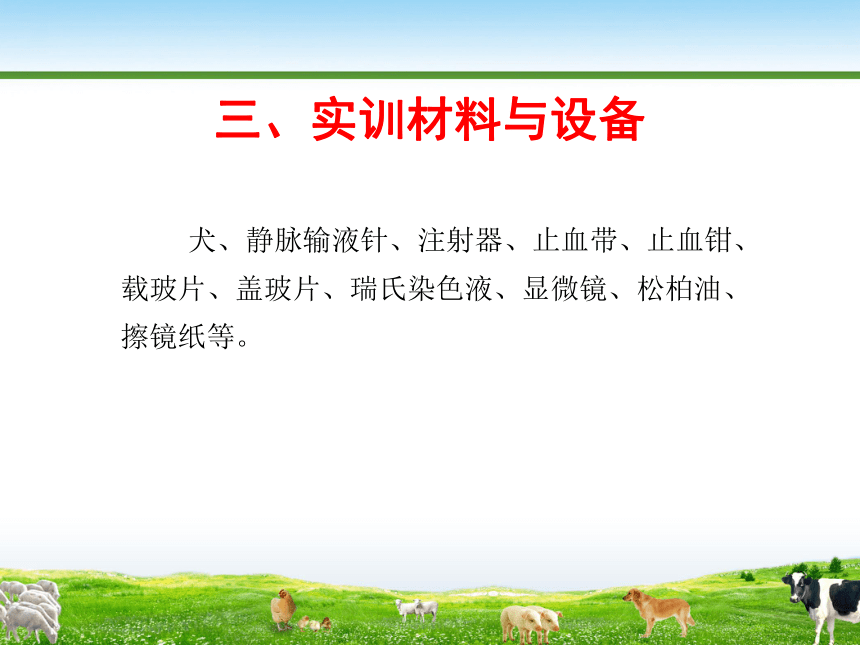 三、实训材料与设备

犬、静脉输液针、注射器、止血带、止血钳、载玻片、盖玻片、瑞氏染色液、显微镜、松柏油、擦镜纸等。